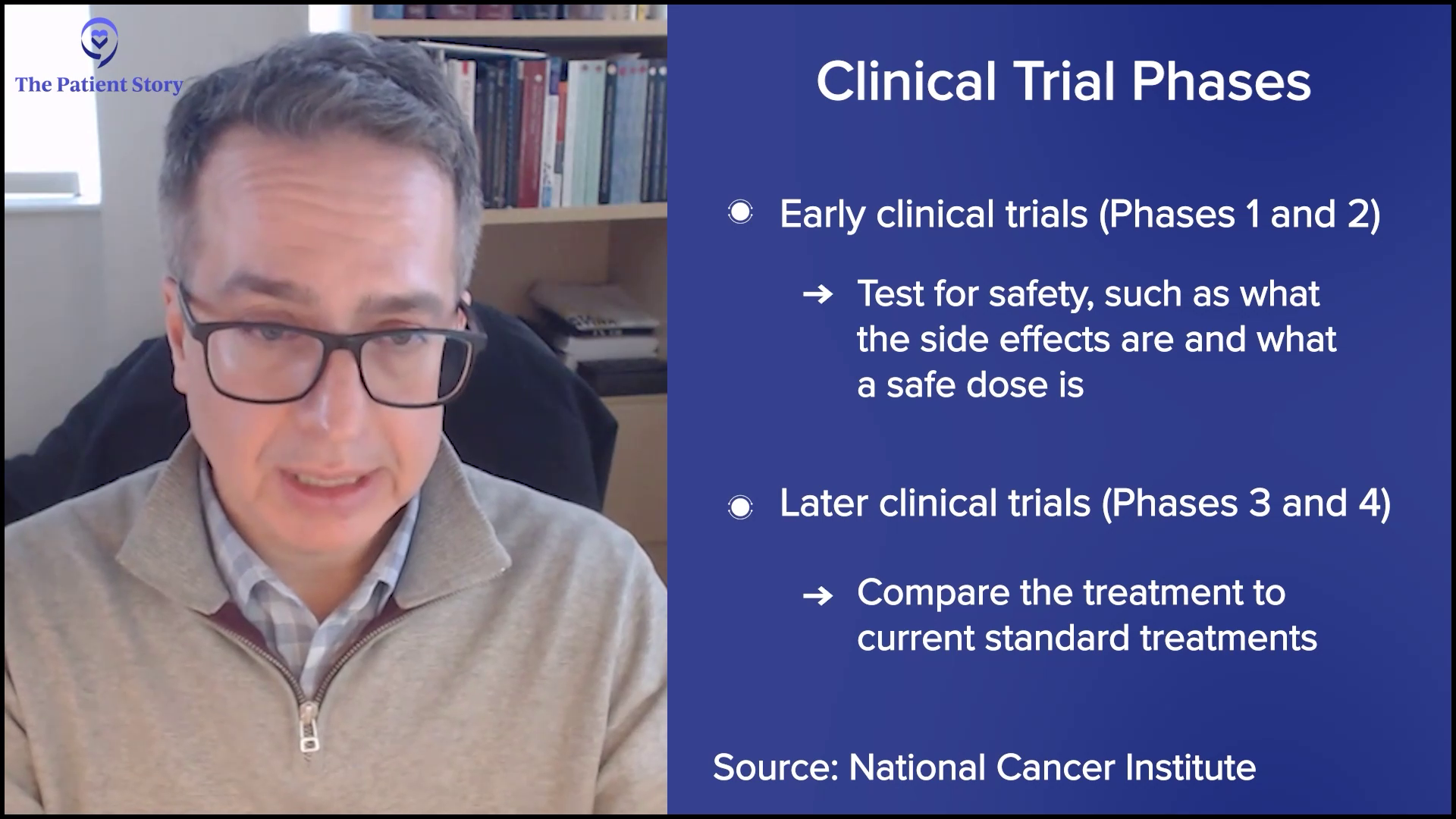 The Patient Story

Clinical Trial Phases

Early clinical trials (Phases 1 and 2)

→ Test for safety, such as what the side effects are and what a safe dose is

Later clinical trials (Phases 3 and 4)

→ Compare the treatment to current standard treatments

Source: National Cancer Institute